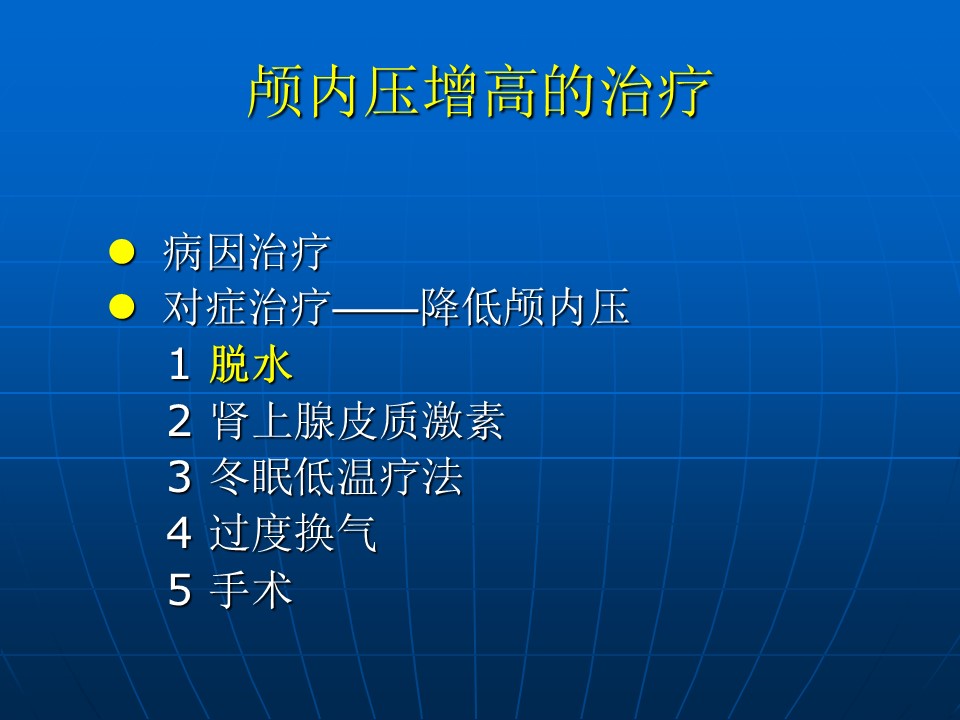 颅内压增高的治疗

● 病因治疗
● 对症治疗——降低颅内压
1 脱水
2 肾上腺皮质激素
3 冬眠低温疗法
4 过度换气
5 手术